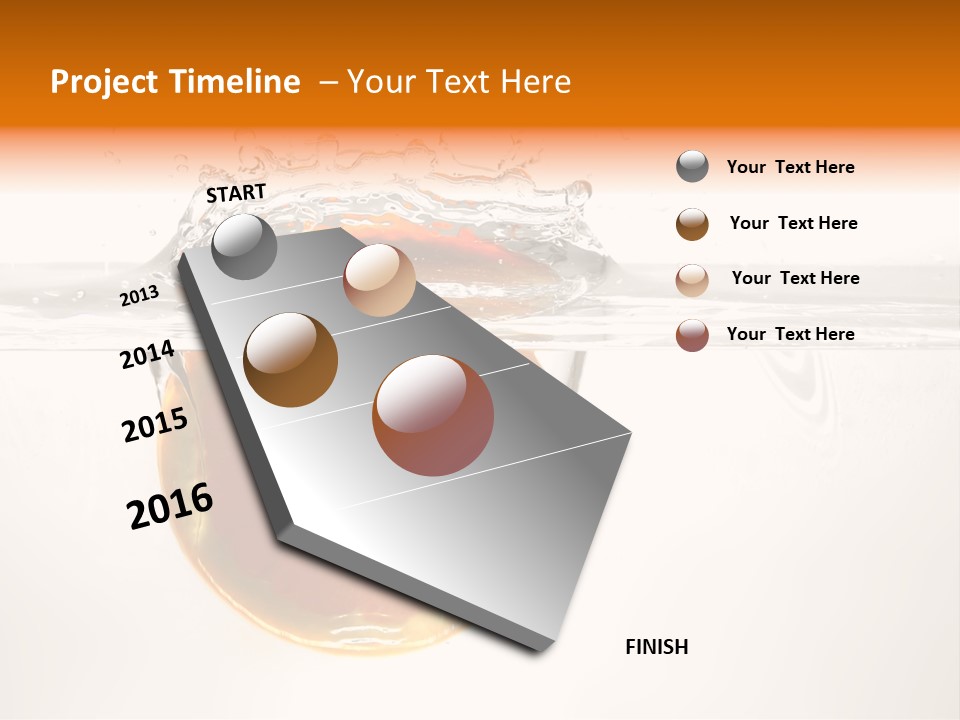 Project Timeline – Your Text Here

START

2013

2014

2015

2016

FINISH

Your Text Here

Your Text Here

Your Text Here

Your Text Here